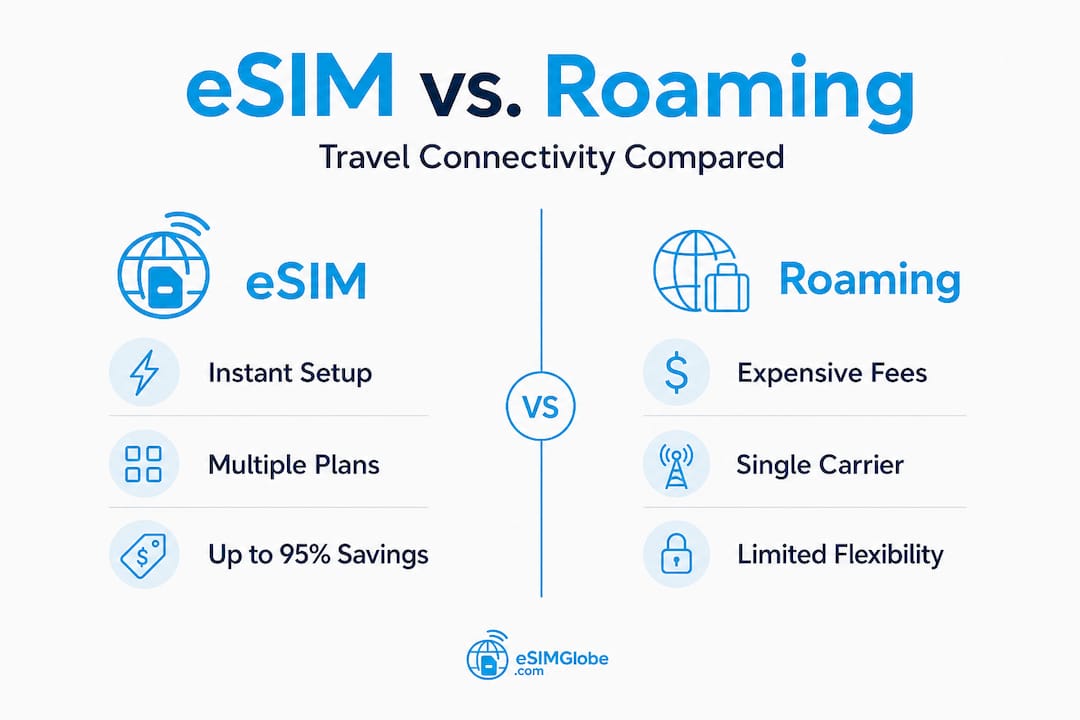 eSIM vs. Roaming

Travel Connectivity Compared

eSIM

Instant Setup

Multiple Plans

Up to 95% Savings

VS

Roaming

Expensive Fees

Single Carrier

Limited Flexibility

eSIMGlobe
.com